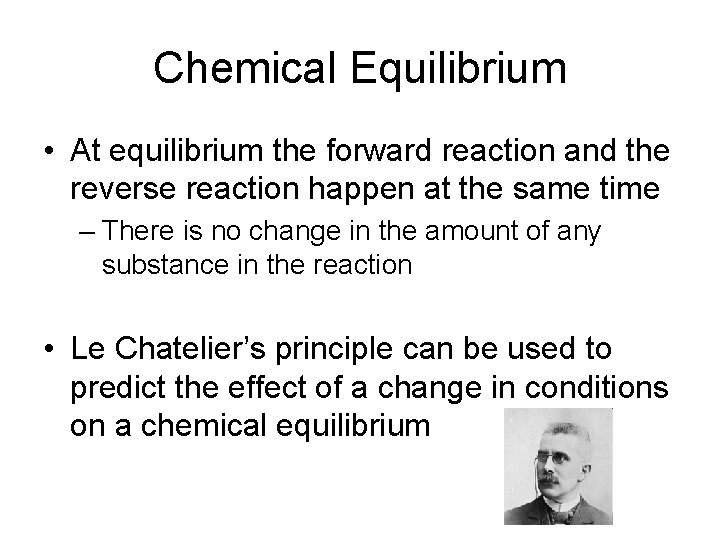 Chemical Equilibrium

• At equilibrium the forward reaction and the reverse reaction happen at the same time

– There is no change in the amount of any substance in the reaction

• Le Chatelier's principle can be used to predict the effect of a change in conditions on a chemical equilibrium